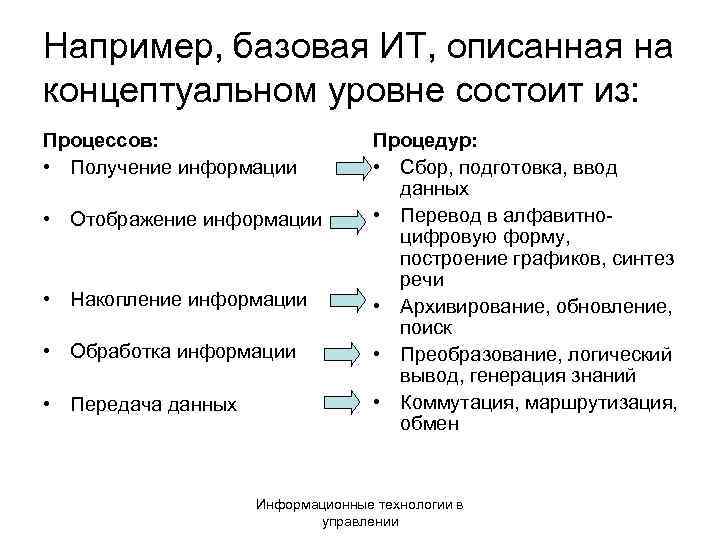 Например, базовая ИТ, описанная на концептуальном уровне состоит из:

Процессов:
• Получение информации
• Отображение информации
• Накопление информации
• Обработка информации
• Передача данных

Процедур:
• Сбор, подготовка, ввод данных
• Перевод в алфавитно-цифровую форму, построение графиков, синтез речи
• Архивирование, обновление, поиск
• Преобразование, логический вывод, генерация знаний
• Коммутация, маршрутизация, обмен

Информационные технологии в управлении